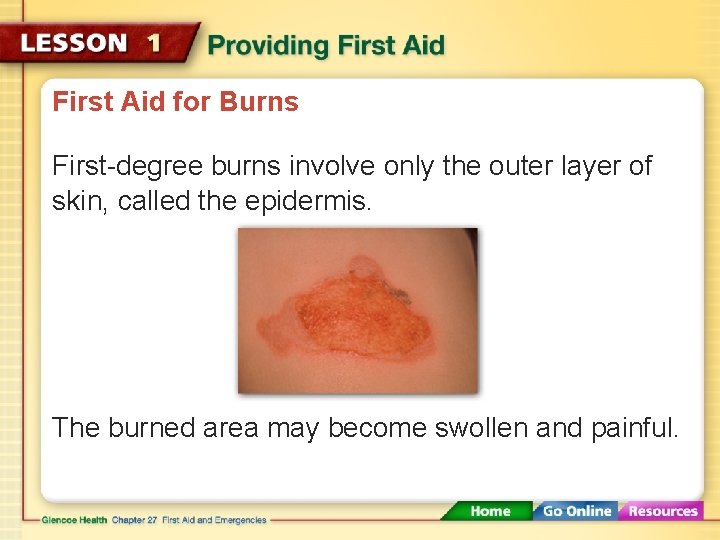 LESSON 1 Providing First Aid

First Aid for Burns

First-degree burns involve only the outer layer of skin, called the epidermis.

The burned area may become swollen and painful.

Glencoe Health Chapter 27 First Aid and Emergencies

Home Go Online Resources